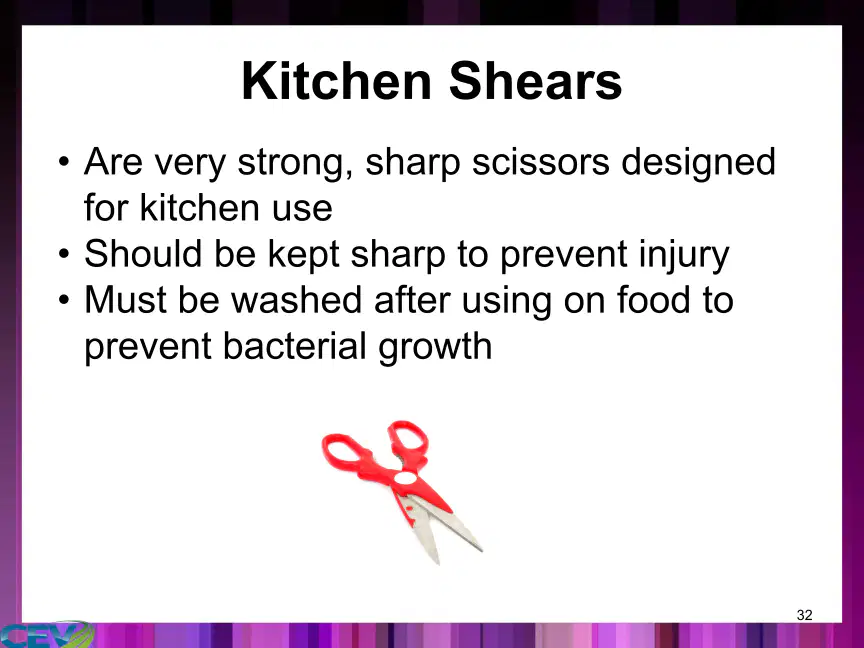 Kitchen Shears

• Are very strong, sharp scissors designed for kitchen use
• Should be kept sharp to prevent injury
• Must be washed after using on food to prevent bacterial growth

32

CEV